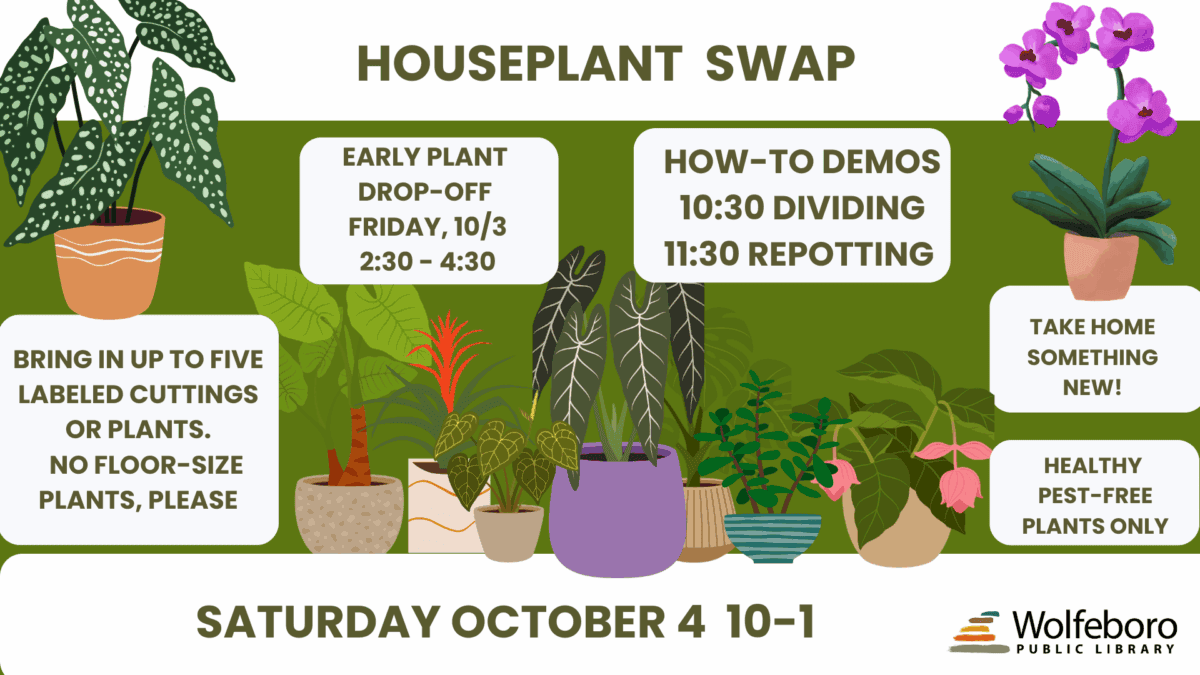 HOUSEPLANT SWAP

EARLY PLANT DROP-OFF FRIDAY, 10/3 2:30 - 4:30

HOW-TO DEMOS
10:30 DIVIDING
11:30 REPOTTING

BRING IN UP TO FIVE LABELED CUTTINGS OR PLANTS. NO FLOOR-SIZE PLANTS, PLEASE

TAKE HOME SOMETHING NEW!

HEALTHY PEST-FREE PLANTS ONLY

SATURDAY OCTOBER 4 10-1

Wolfeboro
PUBLIC LIBRARY